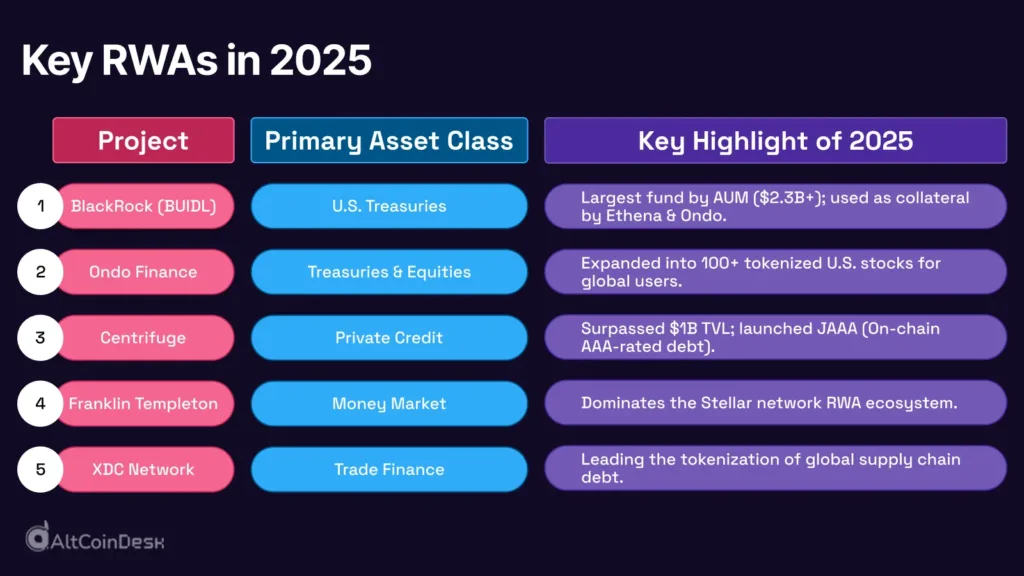 Key RWAs in 2025

| | Project | Primary Asset Class | Key Highlight of 2025 |
|---|---|---|---|
| 1 | BlackRock (BUIDL) | U.S. Treasuries | Largest fund by AUM (\$2.3B+); used as collateral by Ethena & Ondo. |
| 2 | Ondo Finance | Treasuries & Equities | Expanded into 100+ tokenized U.S. stocks for global users. |
| 3 | Centrifuge | Private Credit | Surpassed \$1B TVL; launched JAAA (On-chain AAA-rated debt). |
| 4 | Franklin Templeton | Money Market | Dominates the Stellar network RWA ecosystem. |
| 5 | XDC Network | Trade Finance | Leading the tokenization of global supply chain debt. |

AltCoinDesk